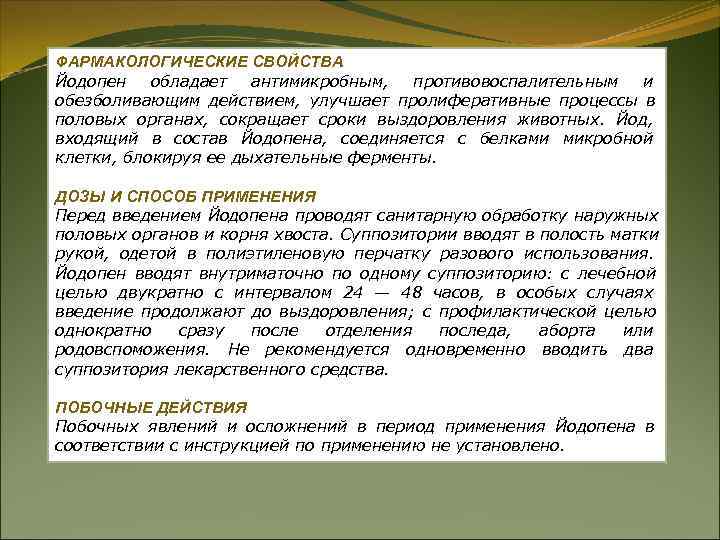 ФАРМАКОЛОГИЧЕСКИЕ СВОЙСТВА
Йодопен обладает антимикробным, противовоспалительным и обезболивающим действием, улучшает пролиферативные процессы в половых органах, сокращает сроки выздоровления животных. Йод, входящий в состав Йодопена, соединяется с белками микробной клетки, блокируя ее дыхательные ферменты.

ДОЗЫ И СПОСОБ ПРИМЕНЕНИЯ
Перед введением Йодопена проводят санитарную обработку наружных половых органов и корня хвоста. Суппозитории вводят в полость матки рукой, одетой в полиэтиленовую перчатку разового использования. Йодопен вводят внутриматочно по одному суппозиторию: с лечебной целью двукратно с интервалом 24 — 48 часов, в особых случаях введение продолжают до выздоровления; с профилактической целью однократно сразу после отделения последа, аборта или родовспоможения. Не рекомендуется одновременно вводить два суппозитория лекарственного средства.

ПОБОЧНЫЕ ДЕЙСТВИЯ
Побочных явлений и осложнений в период применения Йодопена в соответствии с инструкцией по применению не установлено.